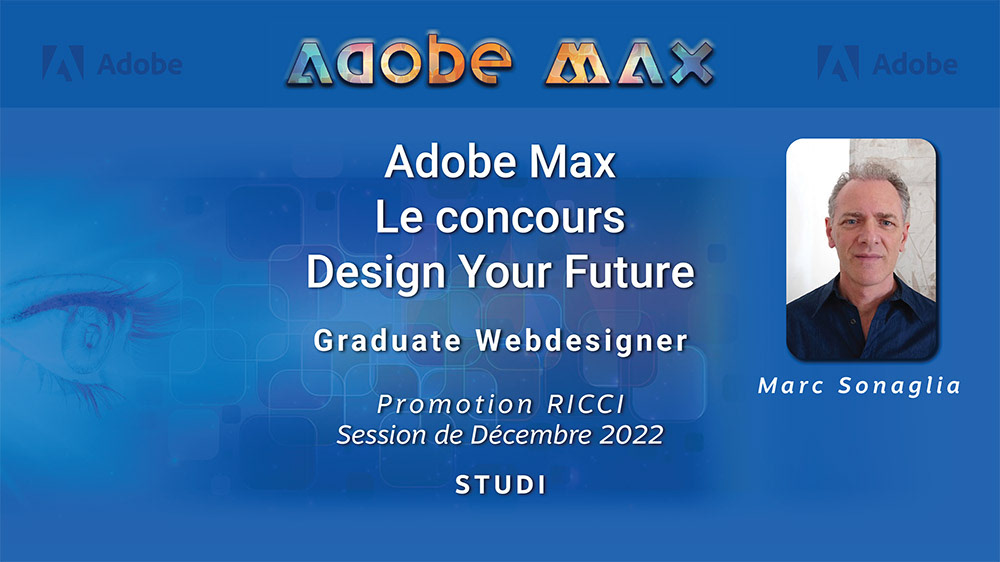 Adobe

ADOBE MAX

Adobe

Adobe Max
Le concours
Design Your Future

Graduate Webdesigner

Promotion RICCI
Session de Décembre 2022

STUDI

Marc Sonaglia